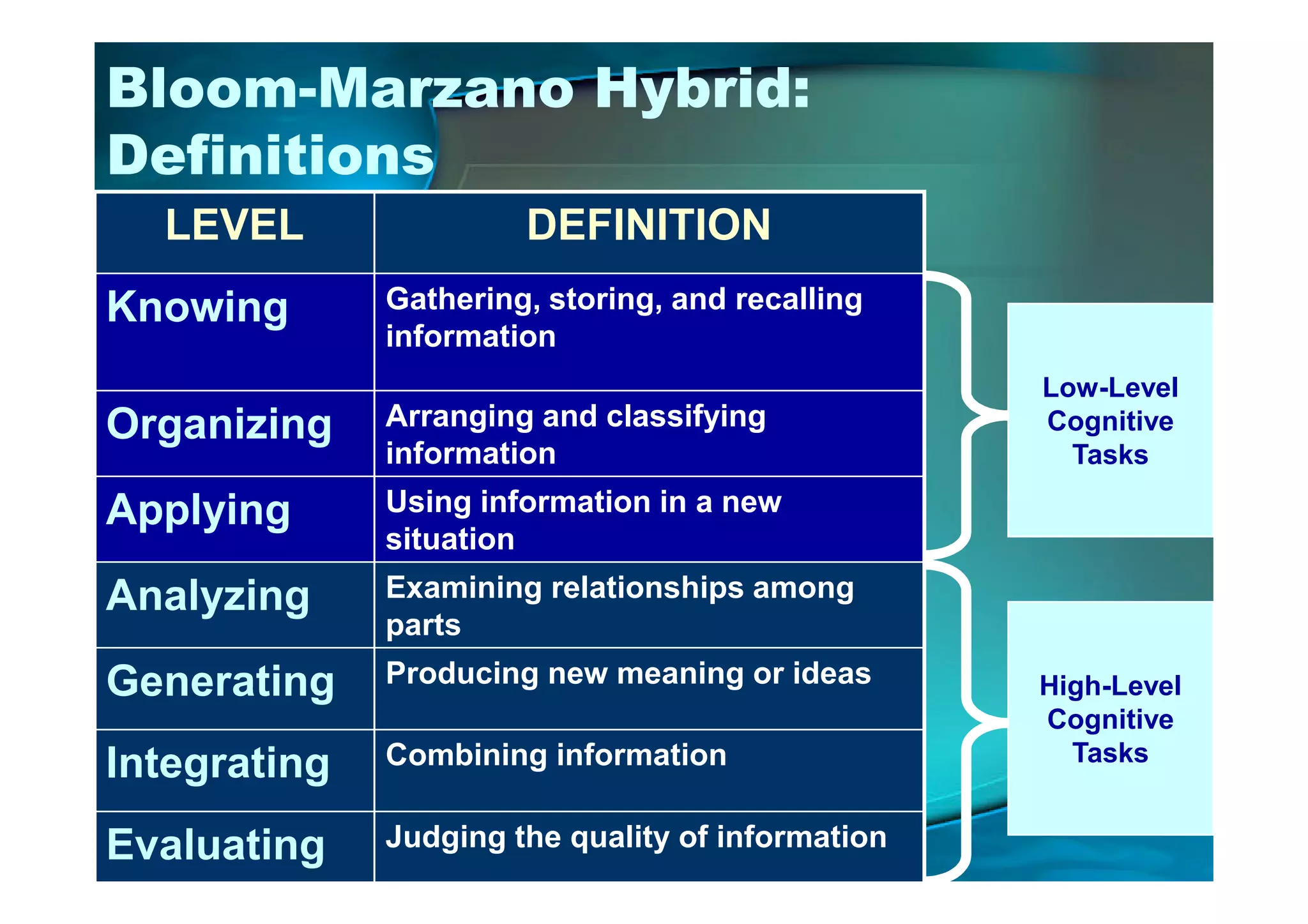 Bloom-Marzano Hybrid: Definitions

| LEVEL | DEFINITION |
|---|---|
| Knowing | Gathering, storing, and recalling information |
| Organizing | Arranging and classifying information |
| Applying | Using information in a new situation |
| Analyzing | Examining relationships among parts |
| Generating | Producing new meaning or ideas |
| Integrating | Combining information |
| Evaluating | Judging the quality of information |

Low-Level Cognitive Tasks

High-Level Cognitive Tasks